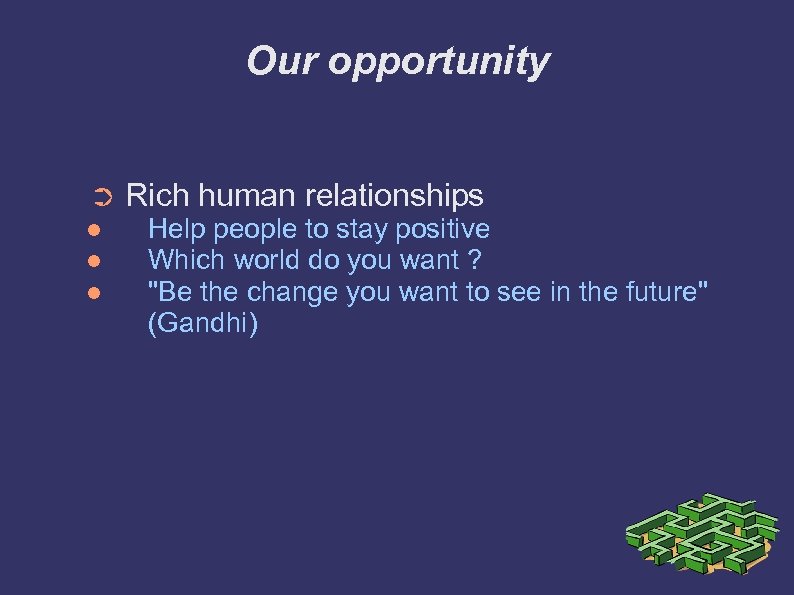 Our opportunity

➲ Rich human relationships
● Help people to stay positive
● Which world do you want ?
● "Be the change you want to see in the future" (Gandhi)